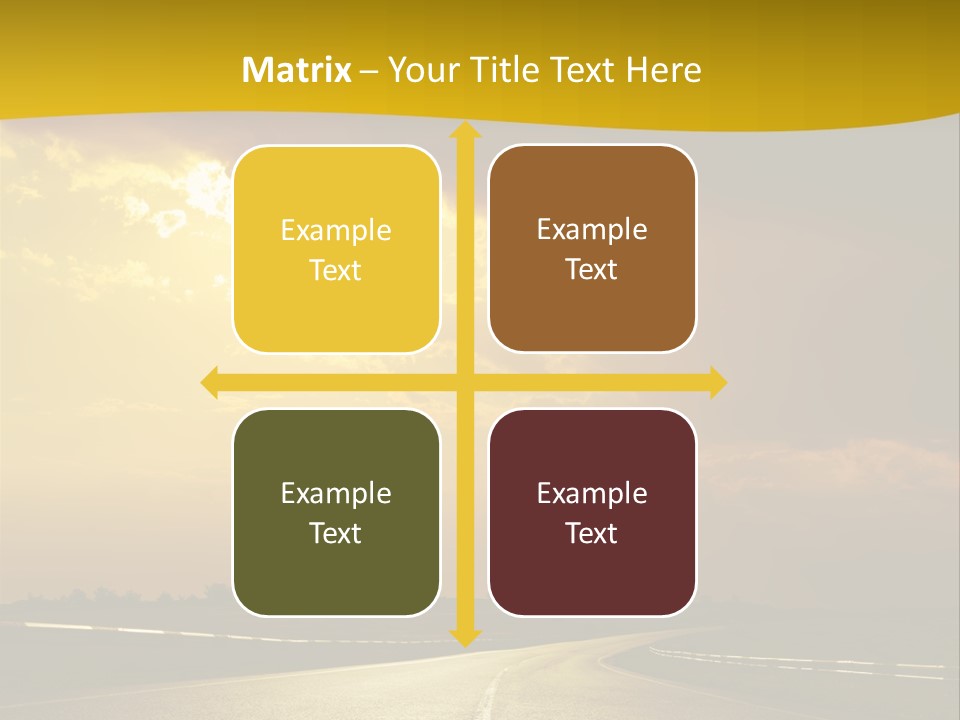 Matrix – Your Title Text Here

Example Text

Example Text

Example Text

Example Text